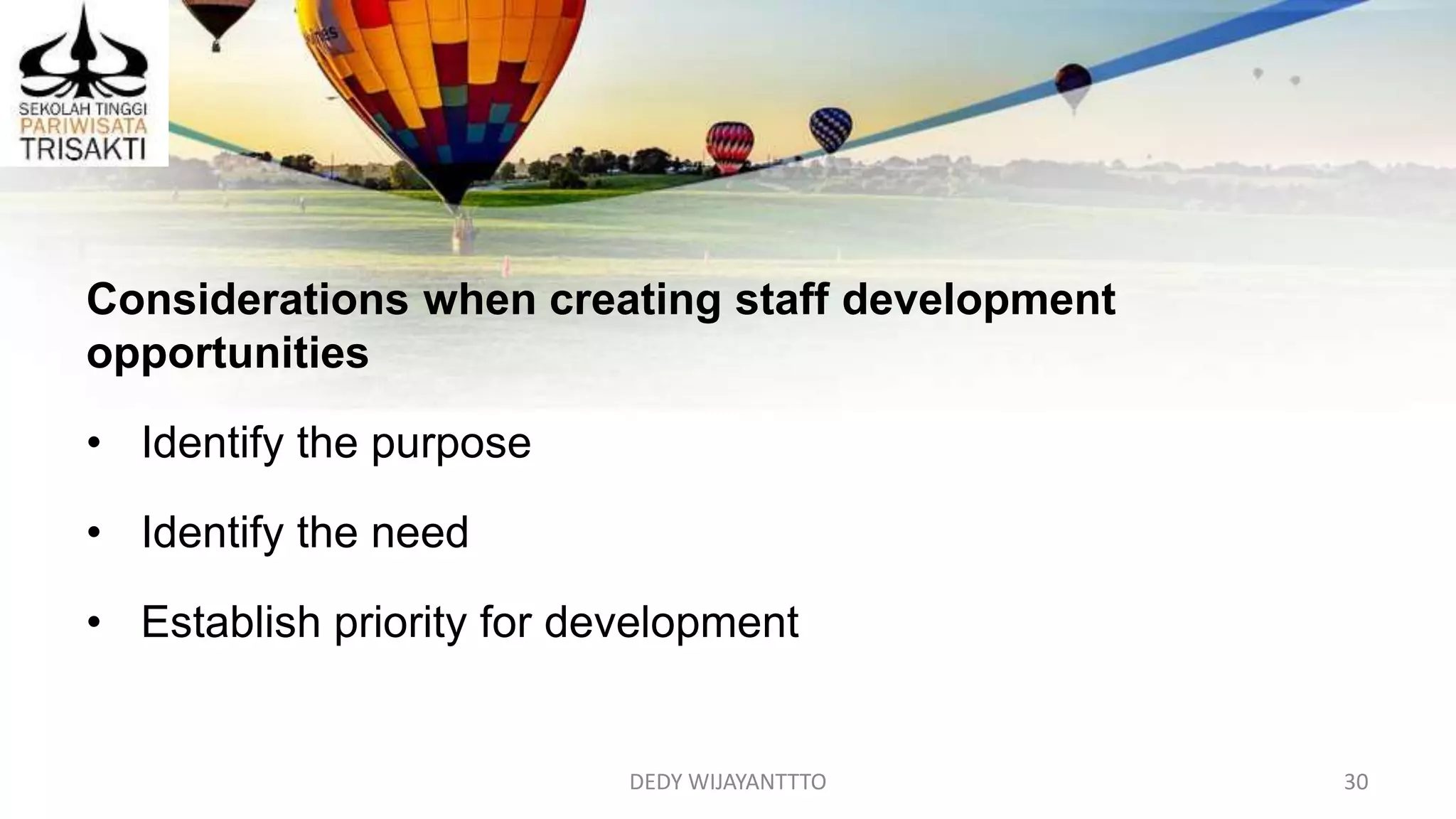 SEKOLAH TINGGI PARIWISATA TRISAKTI

Considerations when creating staff development opportunities

• Identify the purpose

• Identify the need

• Establish priority for development

DEDY WIJAYANTTTO

30